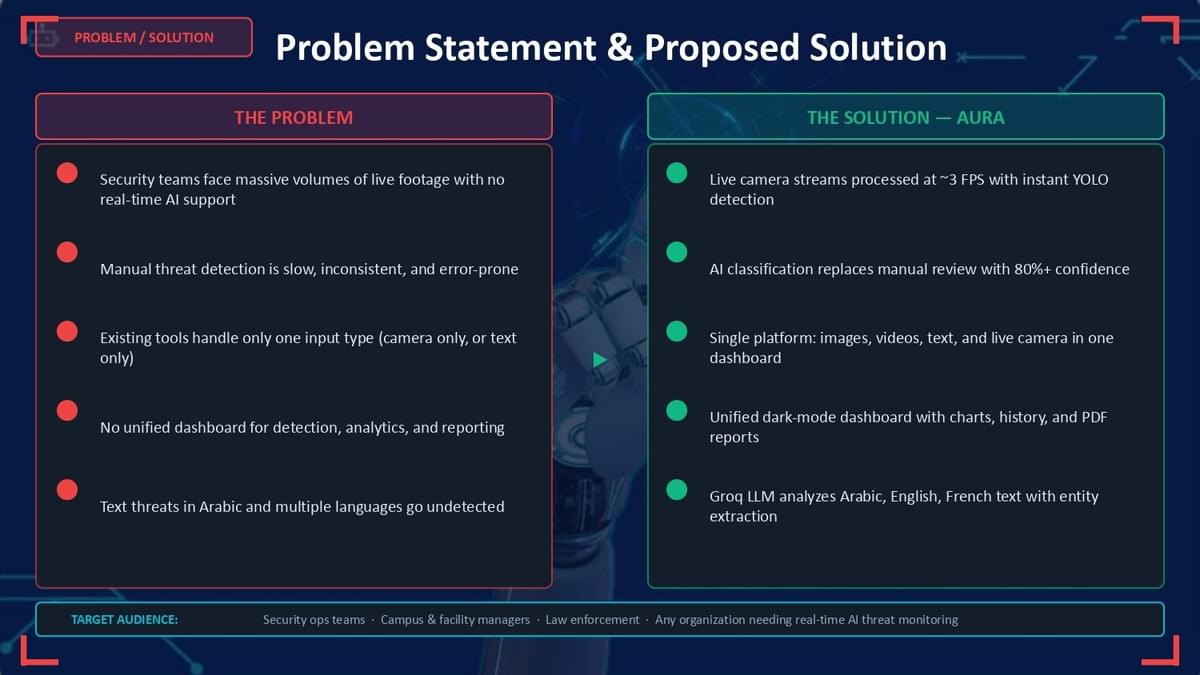 PROBLEM / SOLUTION

Problem Statement & Proposed Solution

THE PROBLEM

Security teams face massive volumes of live footage with no real-time AI support

Manual threat detection is slow, inconsistent, and error-prone

Existing tools handle only one input type (camera only, or text only)

No unified dashboard for detection, analytics, and reporting

Text threats in Arabic and multiple languages go undetected

THE SOLUTION — AURA

Live camera streams processed at ~3 FPS with instant YOLO detection

AI classification replaces manual review with 80%+ confidence

Single platform: images, videos, text, and live camera in one dashboard

Unified dark-mode dashboard with charts, history, and PDF reports

Groq LLM analyzes Arabic, English, French text with entity extraction

TARGET AUDIENCE: Security ops teams · Campus & facility managers · Law enforcement · Any organization needing real-time AI threat monitoring